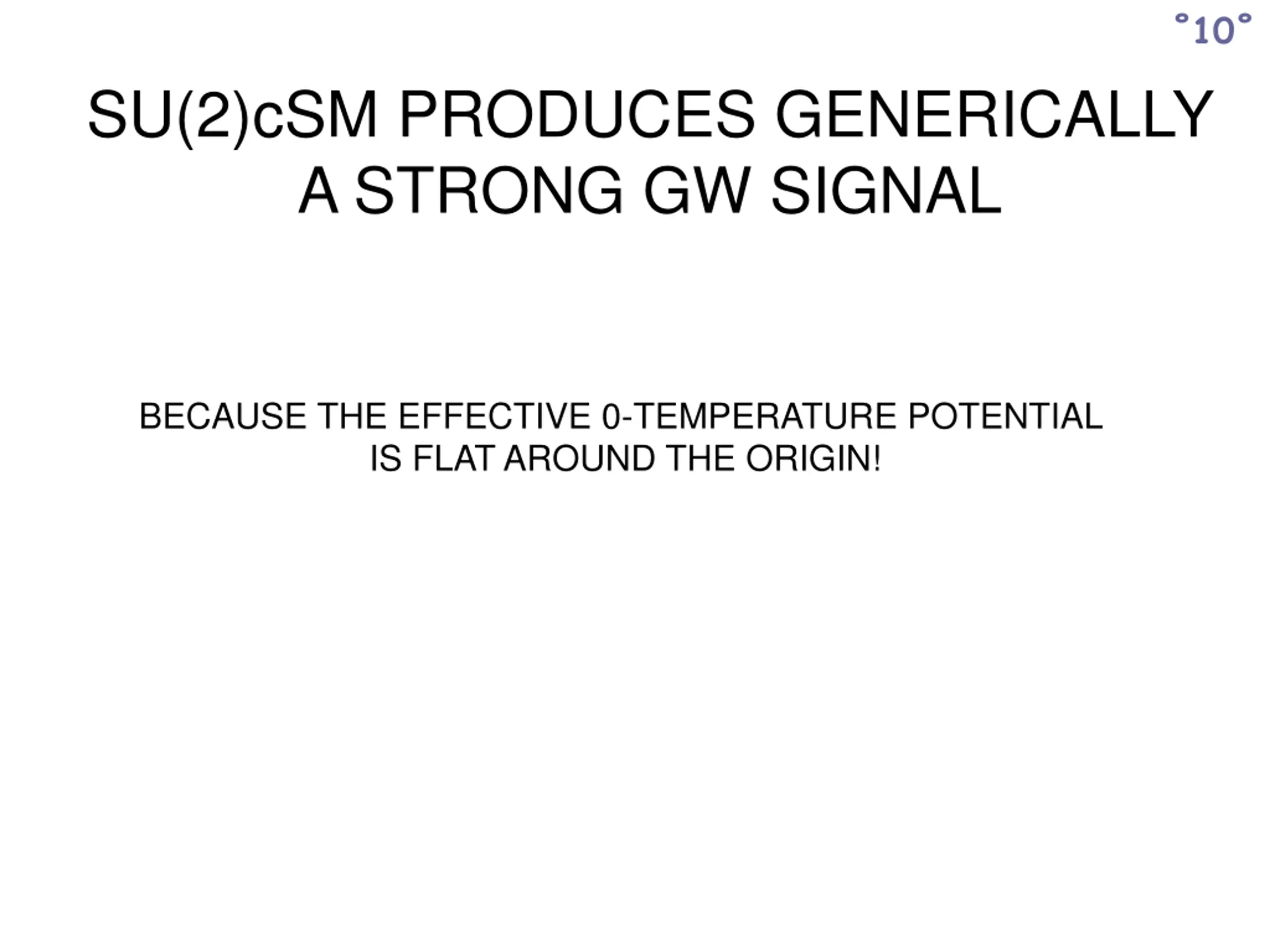 °10°

SU(2)cSM PRODUCES GENERICALLY A STRONG GW SIGNAL

BECAUSE THE EFFECTIVE 0-TEMPERATURE POTENTIAL IS FLAT AROUND THE ORIGIN!